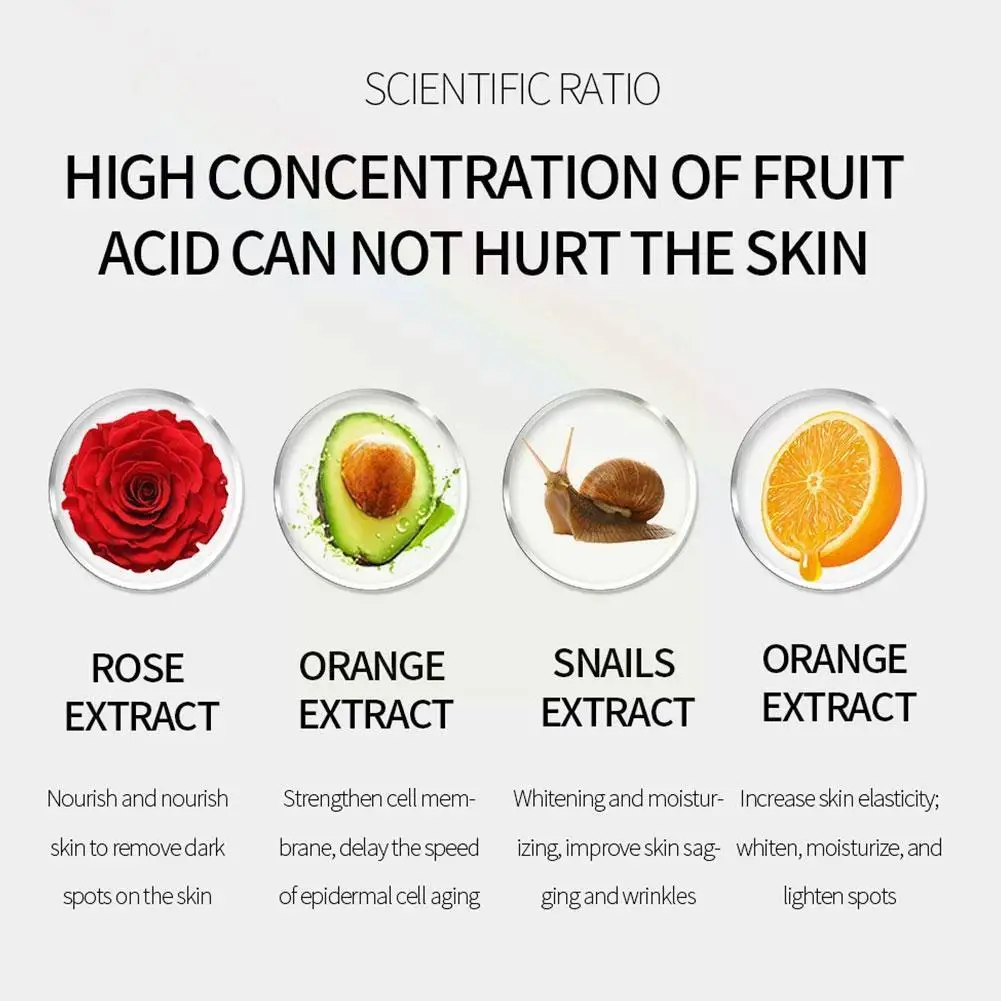 SCIENTIFIC RATIO

HIGH CONCENTRATION OF FRUIT ACID CAN NOT HURT THE SKIN

ROSE EXTRACT

Nourish and nourish skin to remove dark spots on the skin

ORANGE EXTRACT

Strengthen cell membrane, delay the speed of epidermal cell aging

SNAILS EXTRACT

Whitening and moisturizing, improve skin sagging and wrinkles

ORANGE EXTRACT

Increase skin elasticity; whiten, moisturize, and lighten spots